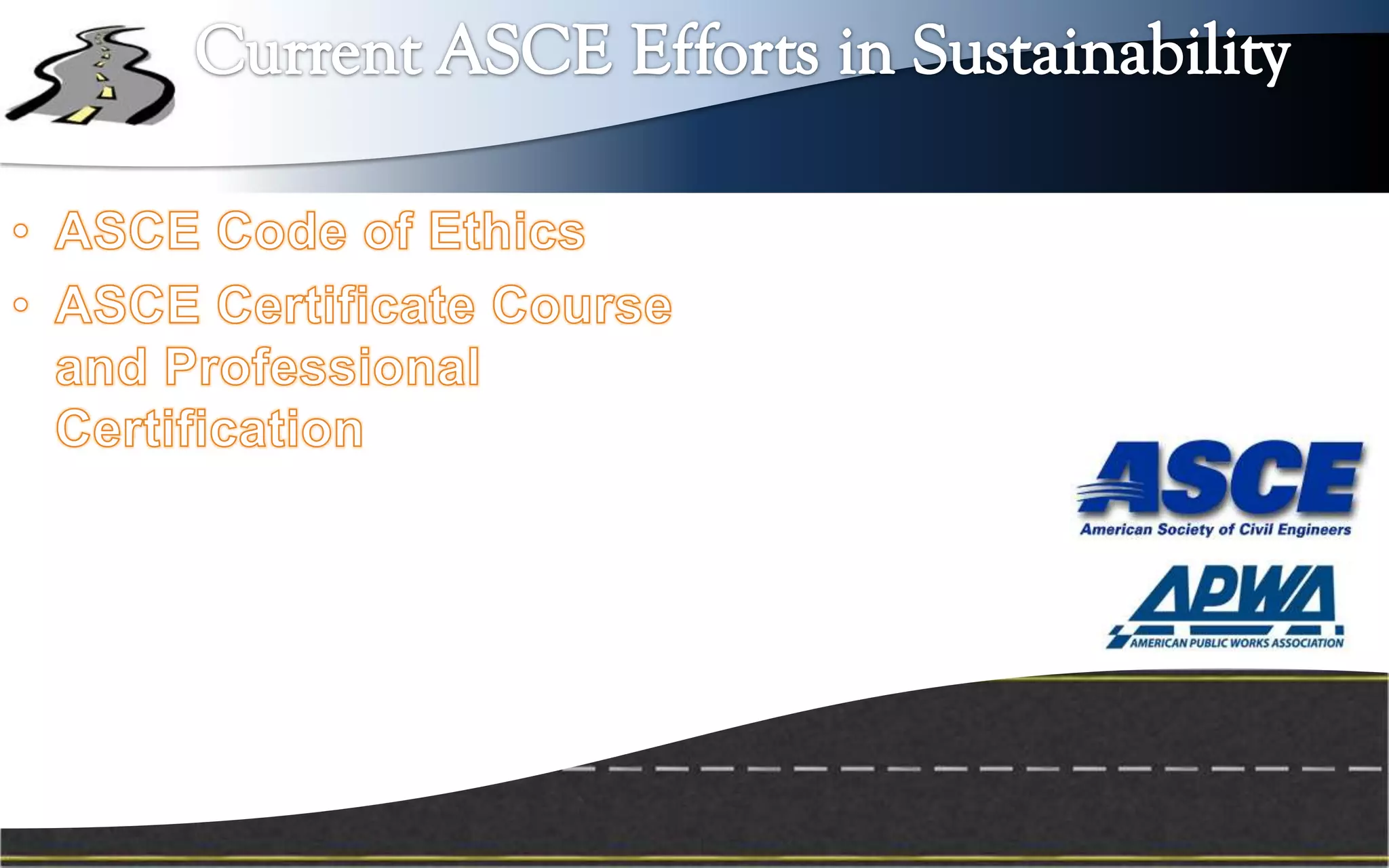 Current ASCE Efforts in Sustainability

• ASCE Code of Ethics

• ASCE Certificate Course and Professional Certification

ASCE
American Society of Civil Engineers

APWA
AMERICAN PUBLIC WORKS ASSOCIATION